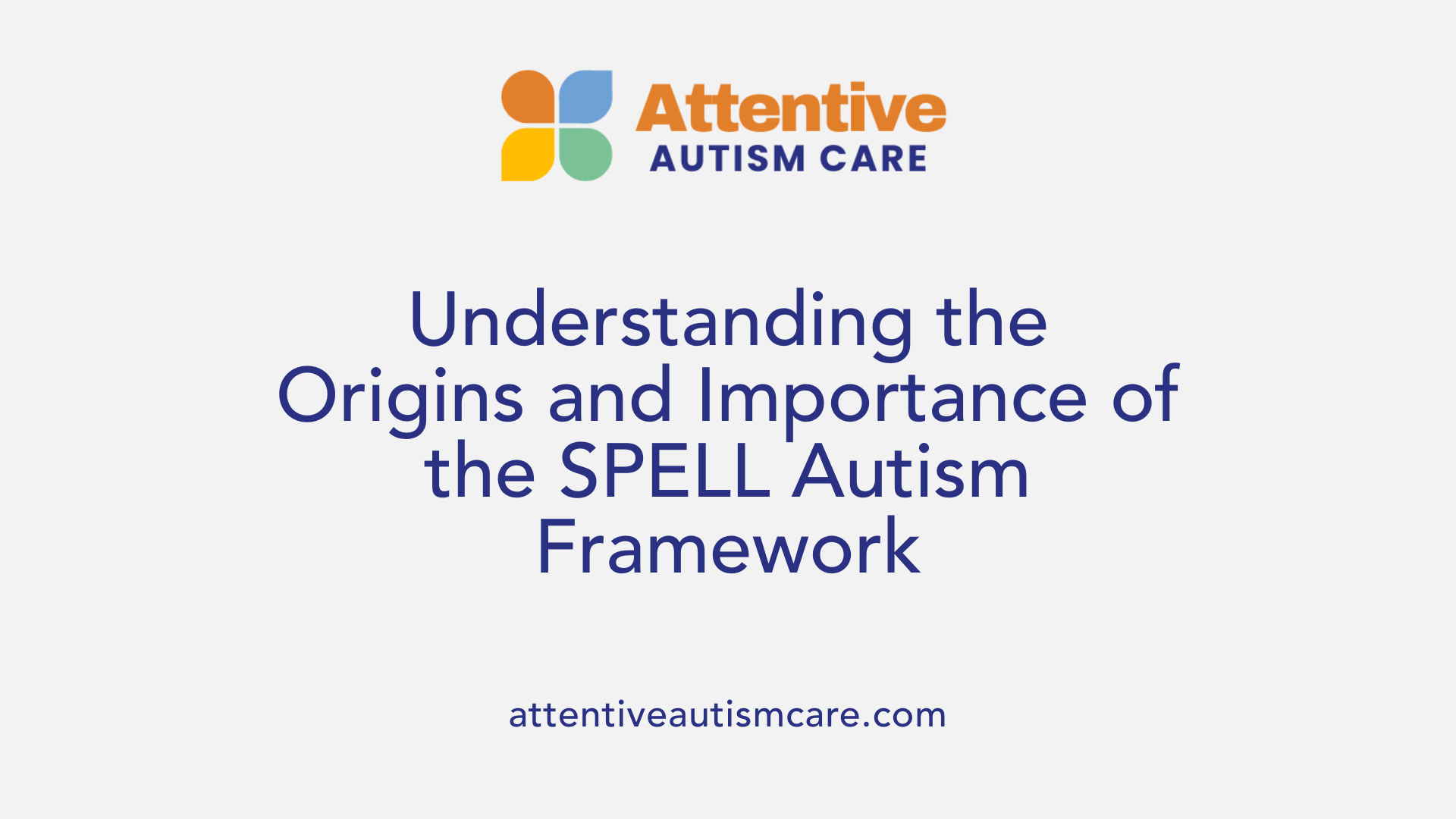 Attentive
AUTISM CARE

Understanding the Origins and Importance of the SPELL Autism Framework

attentiveautismcare.com